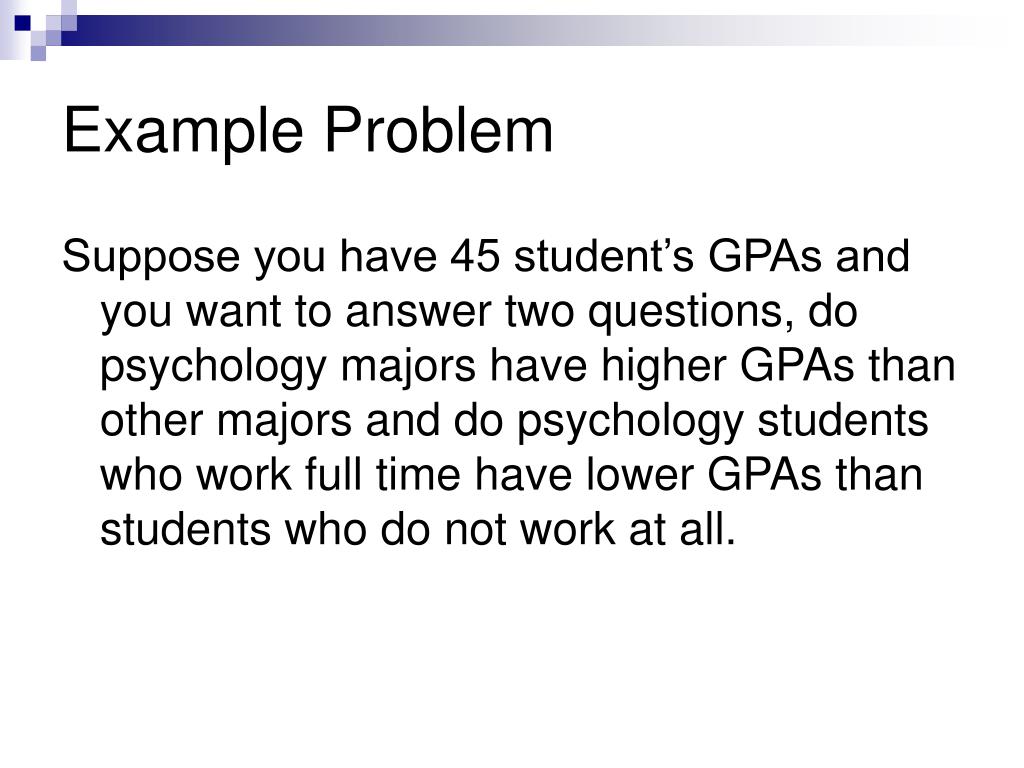 Example Problem

Suppose you have 45 student’s GPAs and you want to answer two questions, do psychology majors have higher GPAs than other majors and do psychology students who work full time have lower GPAs than students who do not work at all.